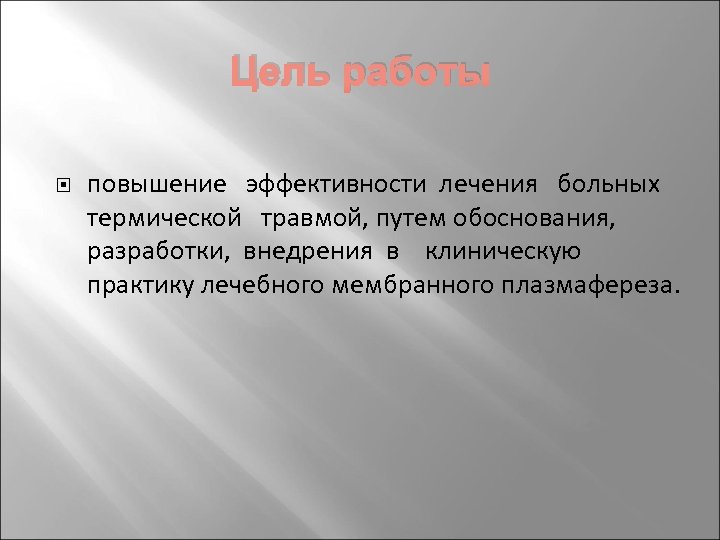 Цель работы

повышение эффективности лечения больных термической травмой, путем обоснования, разработки, внедрения в клиническую практику лечебного мембранного плазмафереза.